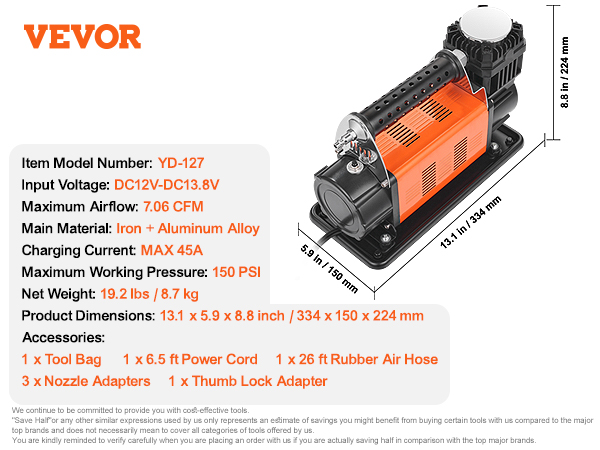 VEVOR

8.8 in / 224 mm

13.1 in / 334 mm

5.9 in / 150 mm

Item Model Number: YD-127
Input Voltage: DC12V-DC13.8V
Maximum Airflow: 7.06 CFM
Main Material: Iron + Aluminum Alloy
Charging Current: MAX 45A
Maximum Working Pressure: 150 PSI
Net Weight: 19.2 lbs / 8.7 kg
Product Dimensions: 13.1 x 5.9 x 8.8 inch / 334 x 150 x 224 mm
Accessories:
1 x Tool Bag 1 x 6.5 ft Power Cord 1 x 26 ft Rubber Air Hose
3 x Nozzle Adapters 1 x Thumb Lock Adapter

We continue to be committed to provide you with cost-effective tools.
"Save Half"or any other similar expressions used by us only represents an estimate of savings you might benefit from buying certain tools with us compared to the major top brands and does not necessarily mean to cover all categories of tools offered by us.
You are kindly reminded to verify carefully when you are placing an order with us if you are actually saving half in comparison with the top major brands.